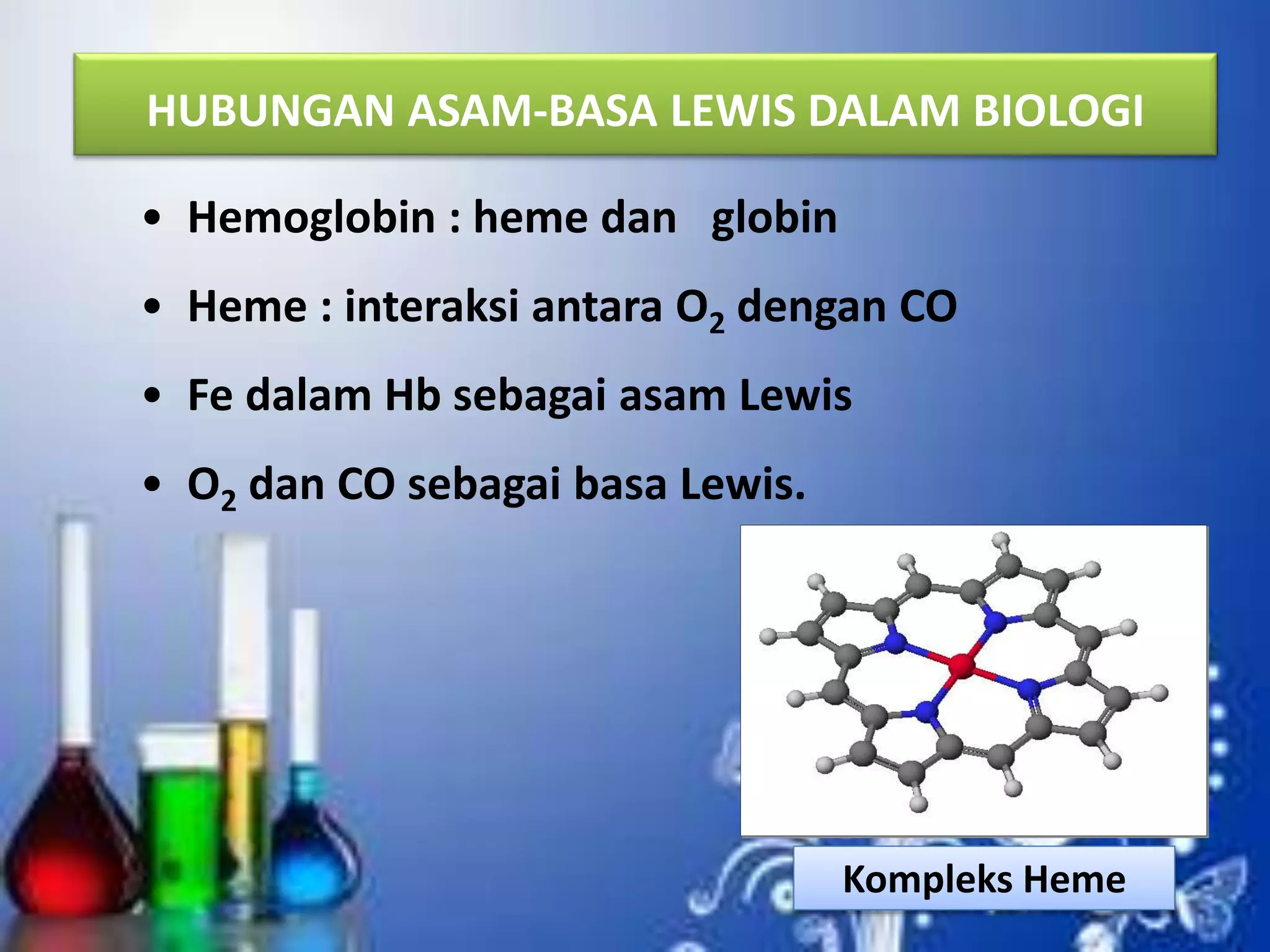 HUBUNGAN ASAM-BASA LEWIS DALAM BIOLOGI

• Hemoglobin : heme dan globin

• Heme : interaksi antara $O_2$ dengan CO

• Fe dalam Hb sebagai asam Lewis

• $O_2$ dan CO sebagai basa Lewis.

Kompleks Heme